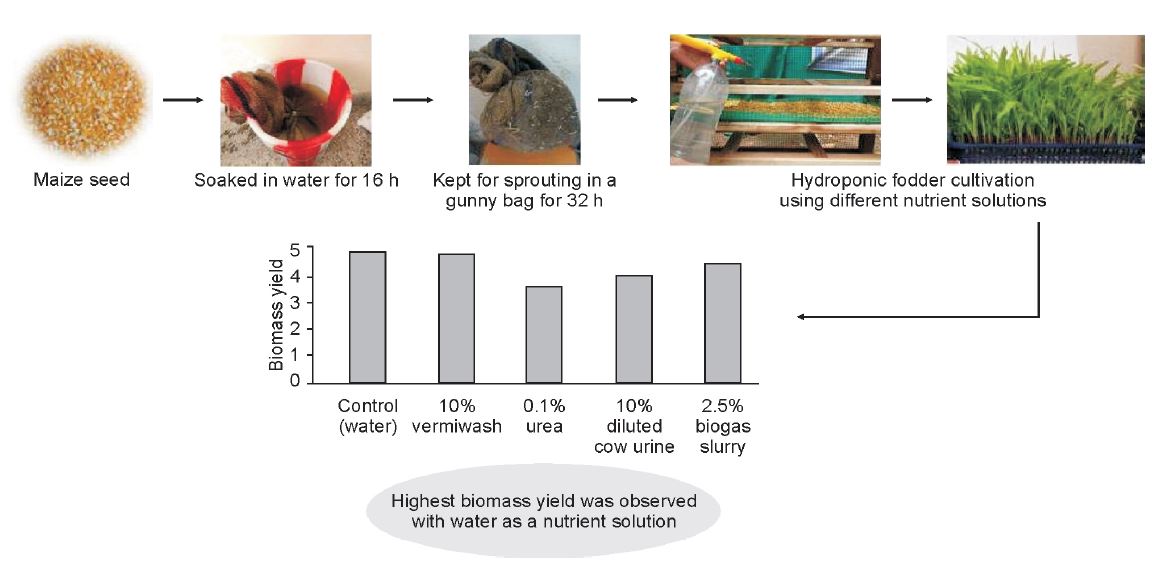 Maize seed

Soaked in water for 16 h

Kept for sprouting in a gunny bag for 32 h

Hydroponic fodder cultivation using different nutrient solutions

Biomass yield

5
4
3
2
1
0

Control (water)

10% vermiwash

0.1% urea

10% diluted cow urine

2.5% biogas slurry

Highest biomass yield was observed with water as a nutrient solution